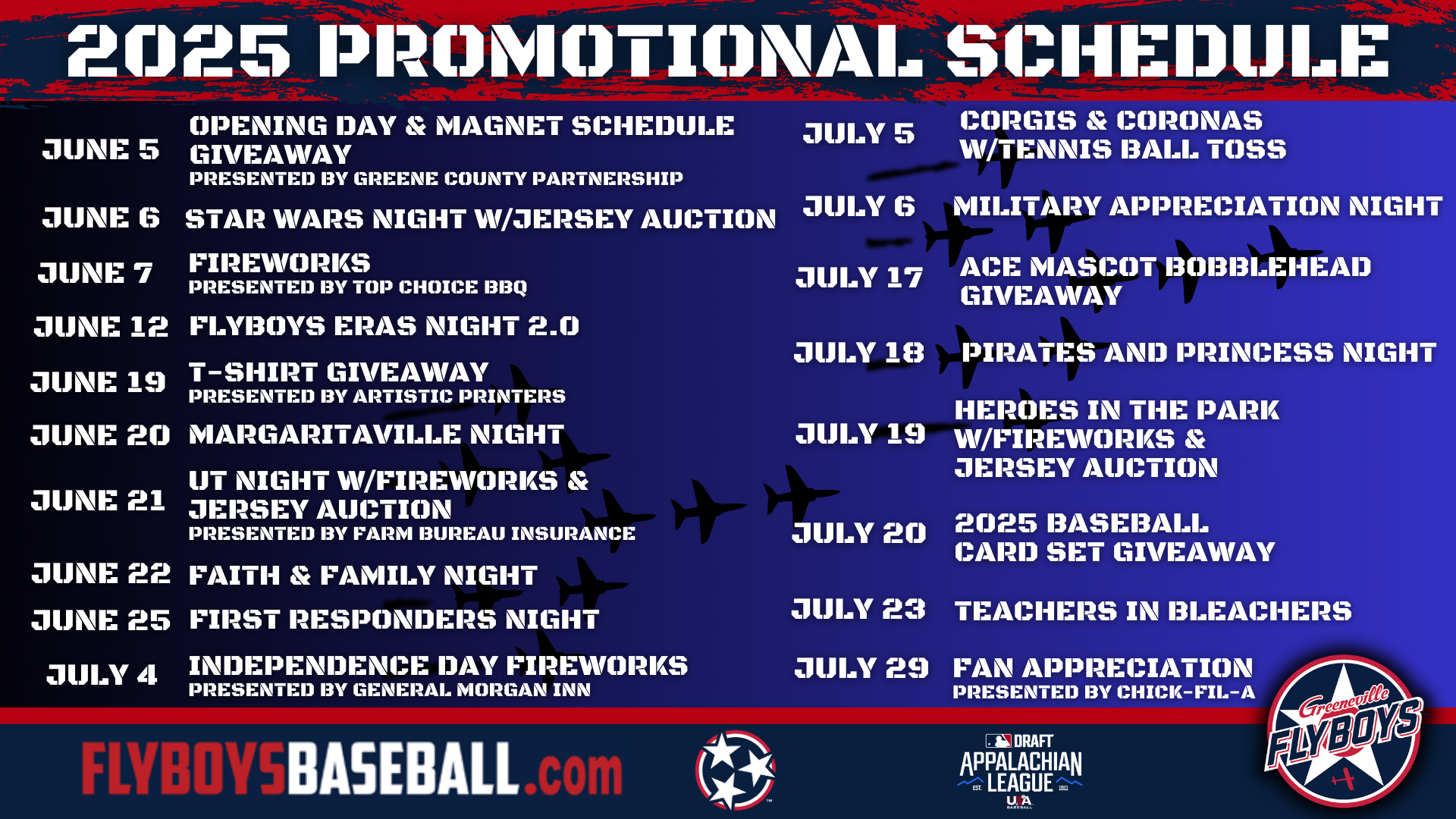 2025 PROMOTIONAL SCHEDULE

JUNE 5 OPENING DAY & MAGNET SCHEDULE GIVEAWAY
PRESENTED BY GREENE COUNTY PARTNERSHIP

JUNE 6 STAR WARS NIGHT W/JERSEY AUCTION

JUNE 7 FIREWORKS
PRESENTED BY TOP CHOICE BBQ

JUNE 12 FLYBOYS ERAS NIGHT 2.0

JUNE 19 T-SHIRT GIVEAWAY
PRESENTED BY ARTISTIC PRINTERS

JUNE 20 MARGARITAVILLE NIGHT

JUNE 21 UT NIGHT W/FIREWORKS & JERSEY AUCTION
PRESENTED BY FARM BUREAU INSURANCE

JUNE 22 FAITH & FAMILY NIGHT

JUNE 25 FIRST RESPONDERS NIGHT

JULY 4 INDEPENDENCE DAY FIREWORKS
PRESENTED BY GENERAL MORGAN INN

JULY 5 CORGIS & CORONAS W/TENNIS BALL TOSS

JULY 6 MILITARY APPRECIATION NIGHT

JULY 17 ACE MASCOT BOBBLEHEAD GIVEAWAY

JULY 18 PIRATES AND PRINCESS NIGHT

JULY 19 HEROES IN THE PARK W/FIREWORKS & JERSEY AUCTION

JULY 20 2025 BASEBALL CARD SET GIVEAWAY

JULY 23 TEACHERS IN BLEACHERS

JULY 29 FAN APPRECIATION
PRESENTED BY CHICK-FIL-A

FLYBOYSBASEBALL.com

DRAFT
APPALACHIAN LEAGUE
EST. 1911
USA BASEBALL

Greeneville FLYBOYS